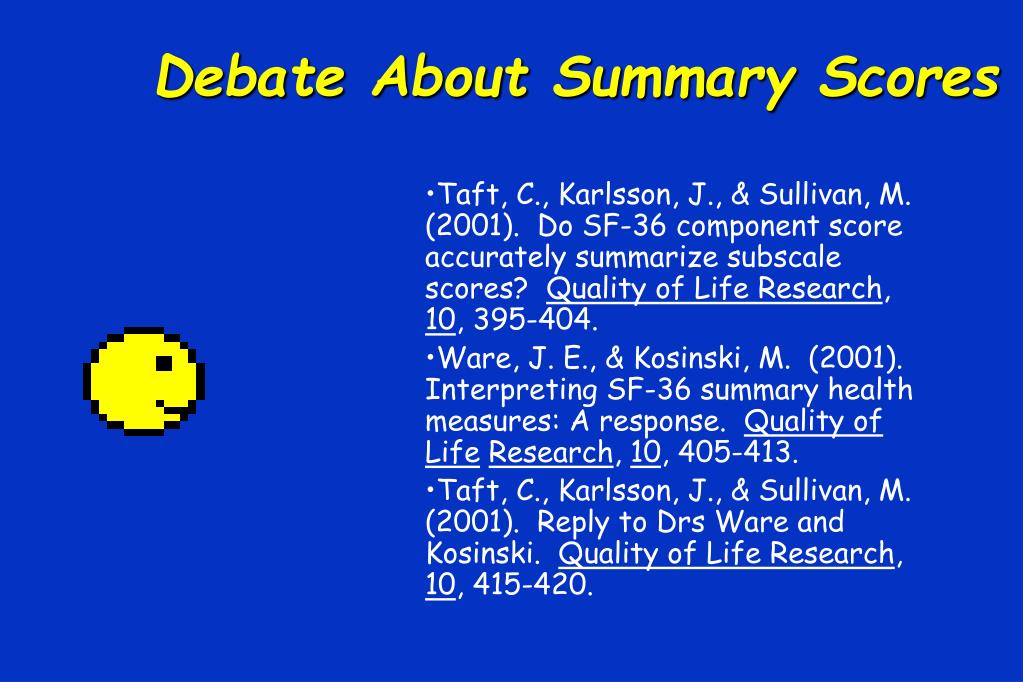 Debate About Summary Scores

•Taft, C., Karlsson, J., & Sullivan, M. (2001). Do SF-36 component score accurately summarize subscale scores? Quality of Life Research, 10, 395-404.

•Ware, J. E., & Kosinski, M. (2001). Interpreting SF-36 summary health measures: A response. Quality of Life Research, 10, 405-413.

•Taft, C., Karlsson, J., & Sullivan, M. (2001). Reply to Drs Ware and Kosinski. Quality of Life Research, 10, 415-420.